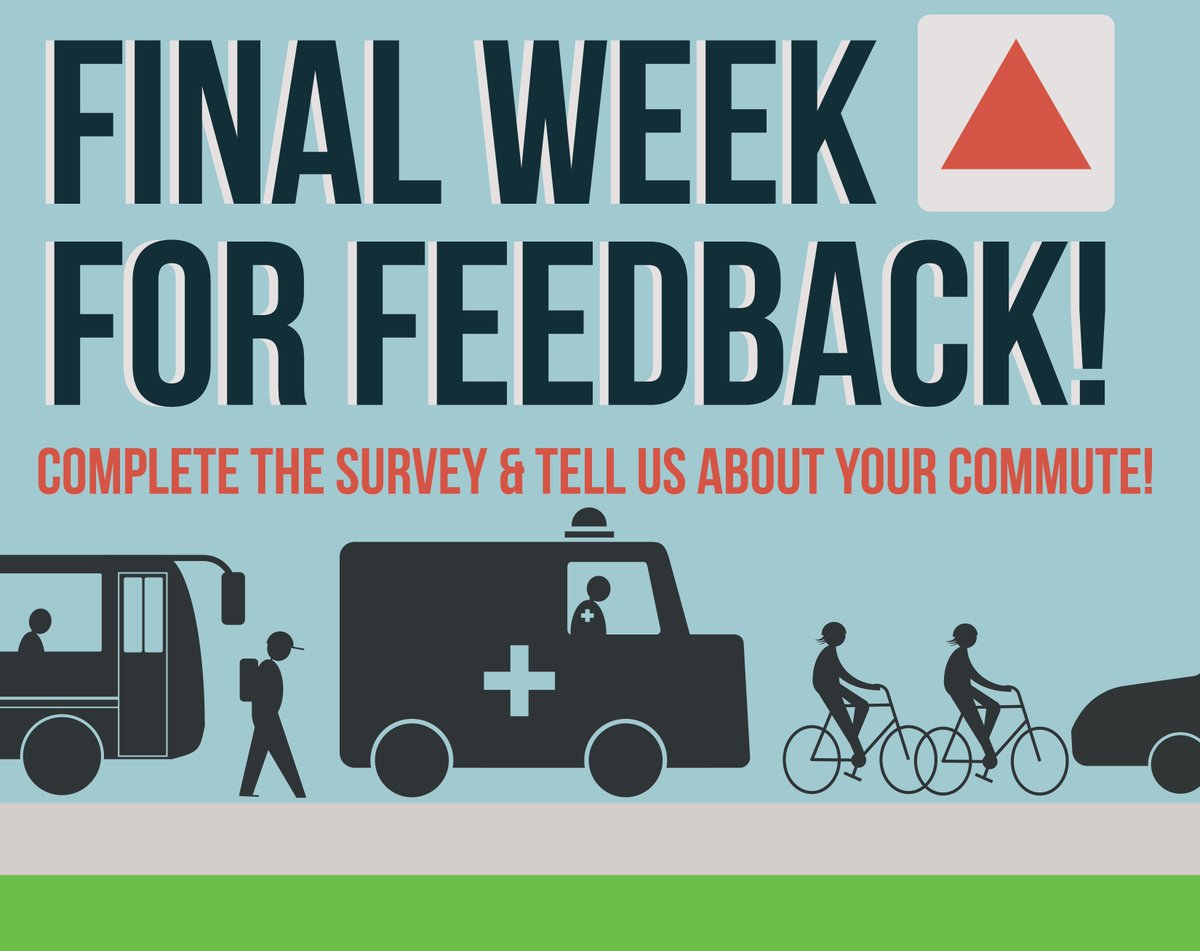 FINAL WEEK FOR FEEDBACK!

COMPLETE THE SURVEY & TELL US ABOUT YOUR COMMUTE!